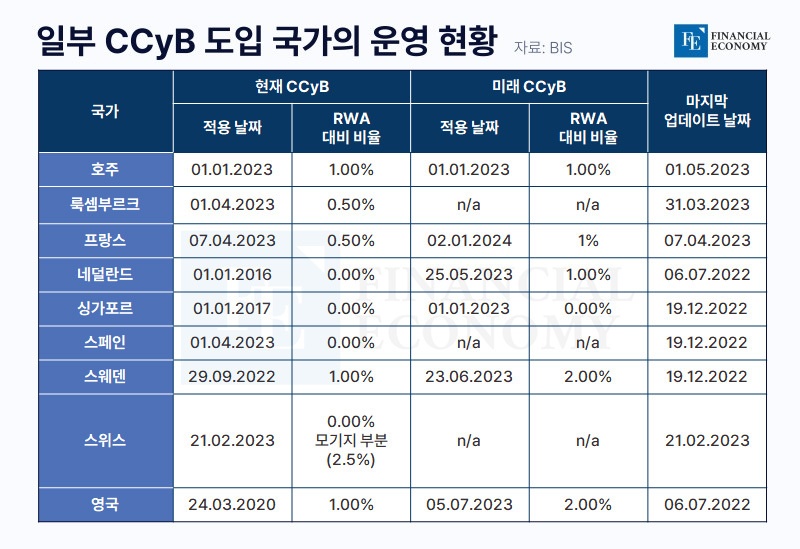 일부 CCyB 도입 국가의 운영 현황 자료: BIS

FE FINANCIAL ECONOMY

| 국가 | 현재 CCyB 적용 날짜 | 현재 CCyB RWA 대비 비율 | 미래 CCyB 적용 날짜 | 미래 CCyB RWA 대비 비율 | 마지막 업데이트 날짜 |
|---|---|---|---|---|---|
| 호주 | 01.01.2023 | 1.00% | 01.01.2023 | 1.00% | 01.05.2023 |
| 룩셈부르크 | 01.04.2023 | 0.50% | n/a | n/a | 31.03.2023 |
| 프랑스 | 07.04.2023 | 0.50% | 02.01.2024 | 1% | 07.04.2023 |
| 네덜란드 | 01.01.2016 | 0.00% | 25.05.2023 | 1.00% | 06.07.2022 |
| 싱가포르 | 01.01.2017 | 0.00% | 01.01.2023 | 0.00% | 19.12.2022 |
| 스페인 | 01.04.2023 | 0.00% | n/a | n/a | 19.12.2022 |
| 스웨덴 | 29.09.2022 | 1.00% | 23.06.2023 | 2.00% | 19.12.2022 |
| 스위스 | 21.02.2023 | 0.00% 모기지 부분 (2.5%) | n/a | n/a | 21.02.2023 |
| 영국 | 24.03.2020 | 1.00% | 05.07.2023 | 2.00% | 06.07.2022 |

FE FINANCIAL ECONOMY